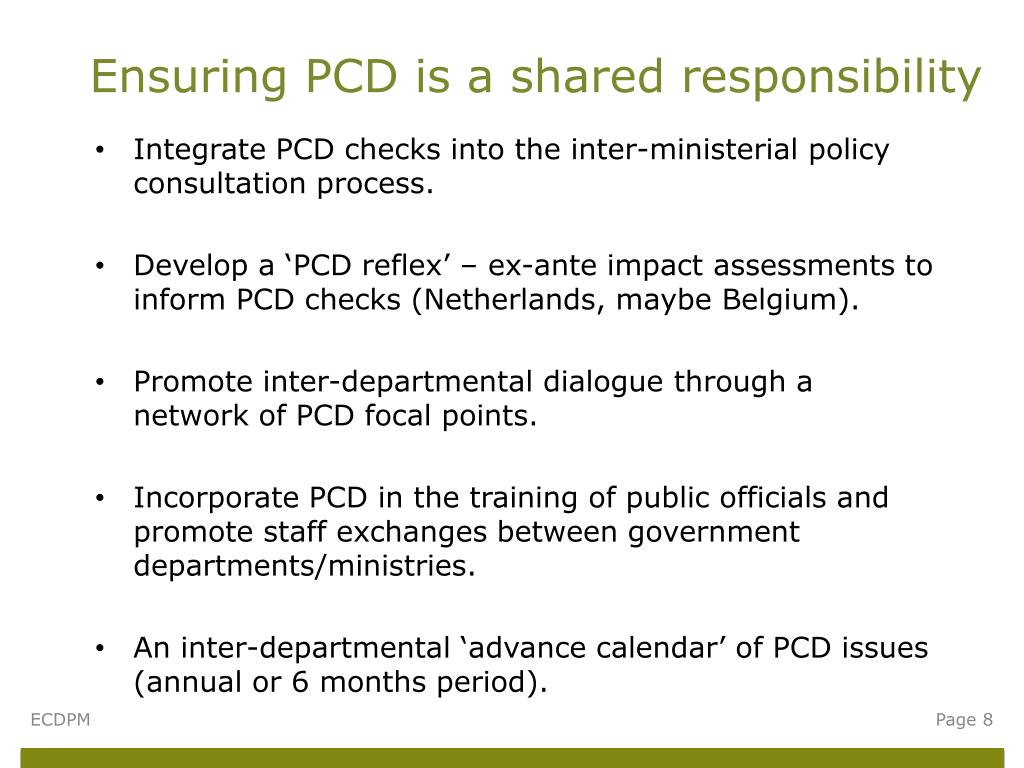 Ensuring PCD is a shared responsibility

• Integrate PCD checks into the inter-ministerial policy consultation process.

• Develop a ‘PCD reflex’ – ex-ante impact assessments to inform PCD checks (Netherlands, maybe Belgium).

• Promote inter-departmental dialogue through a network of PCD focal points.

• Incorporate PCD in the training of public officials and promote staff exchanges between government departments/ministries.

• An inter-departmental ‘advance calendar’ of PCD issues (annual or 6 months period).

ECDPM

Page 8